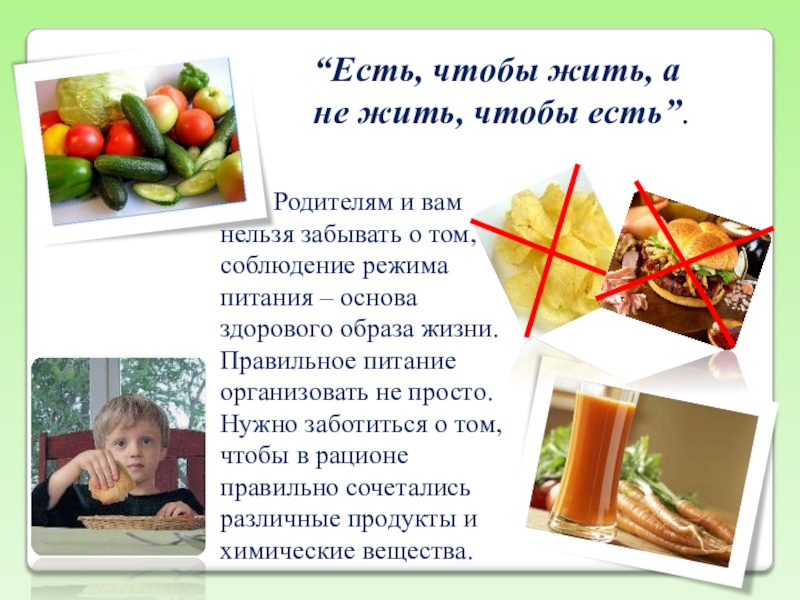 “Есть, чтобы жить, а не жить, чтобы есть”.

Родителям и вам нельзя забывать о том, соблюдение режима питания – основа здорового образа жизни. Правильное питание организовать не просто. Нужно заботиться о том, чтобы в рационе правильно сочетались различные продукты и химические вещества.